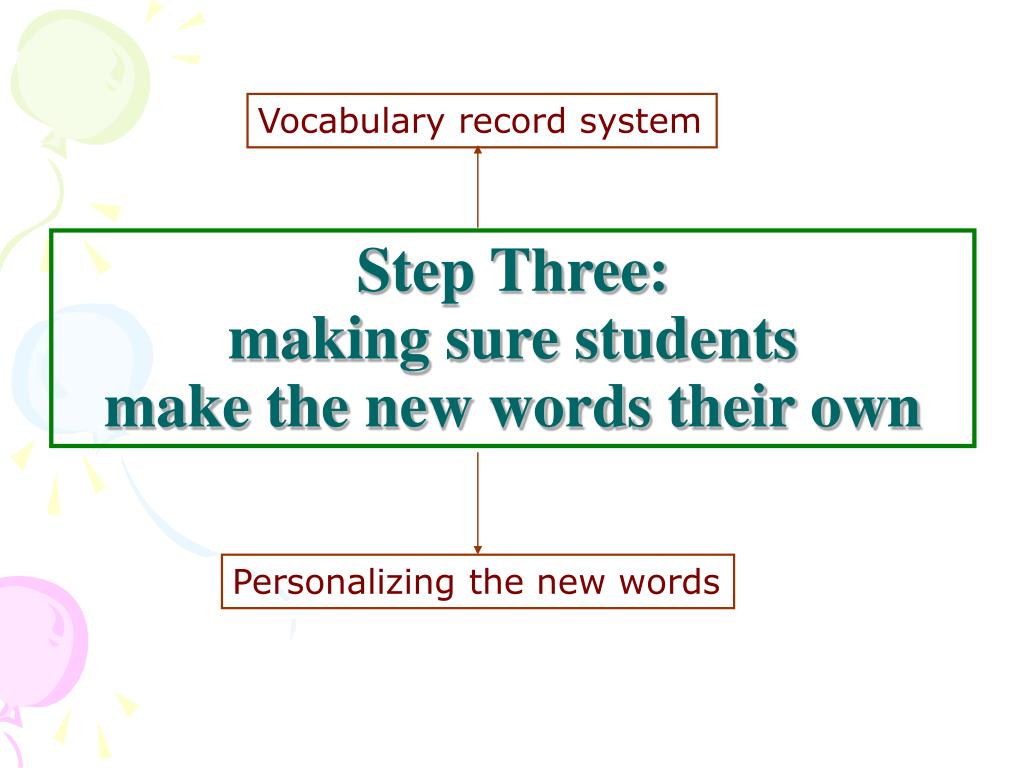 Vocabulary record system

Step Three:
making sure students
make the new words their own

Personalizing the new words